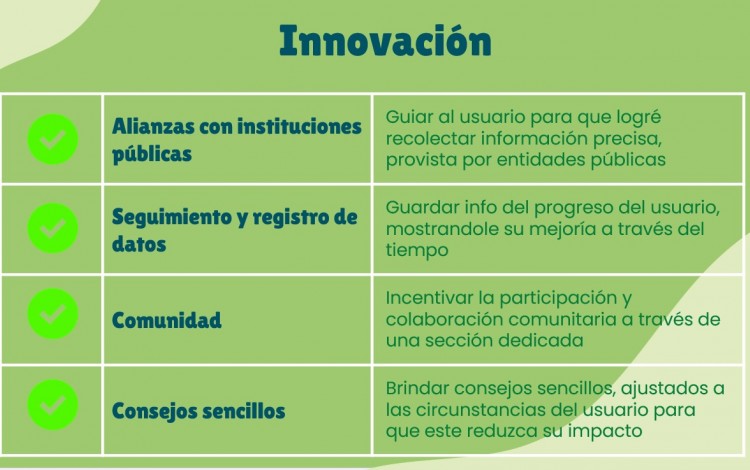 Innovación

| | | |
|---|---|---|
| | Alianzas con instituciones públicas | Guiar al usuario para que logré recolectar información precisa, provista por entidades públicas |
| | Seguimiento y registro de datos | Guardar info del progreso del usuario, mostrandole su mejoría a través del tiempo |
| | Comunidad | Incentivar la participación y colaboración comunitaria a través de una sección dedicada |
| | Consejos sencillos | Brindar consejos sencillos, ajustados a las circunstancias del usuario para que este reduzca su impacto |